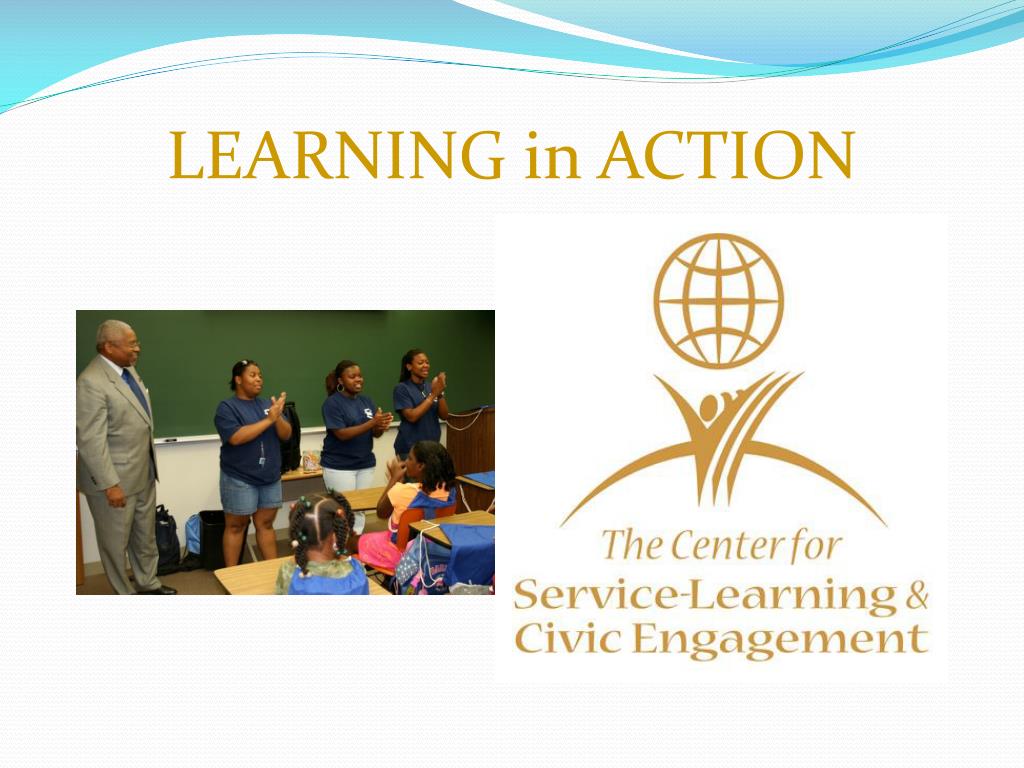 LEARNING in ACTION

The Center for
Service-Learning &
Civic Engagement